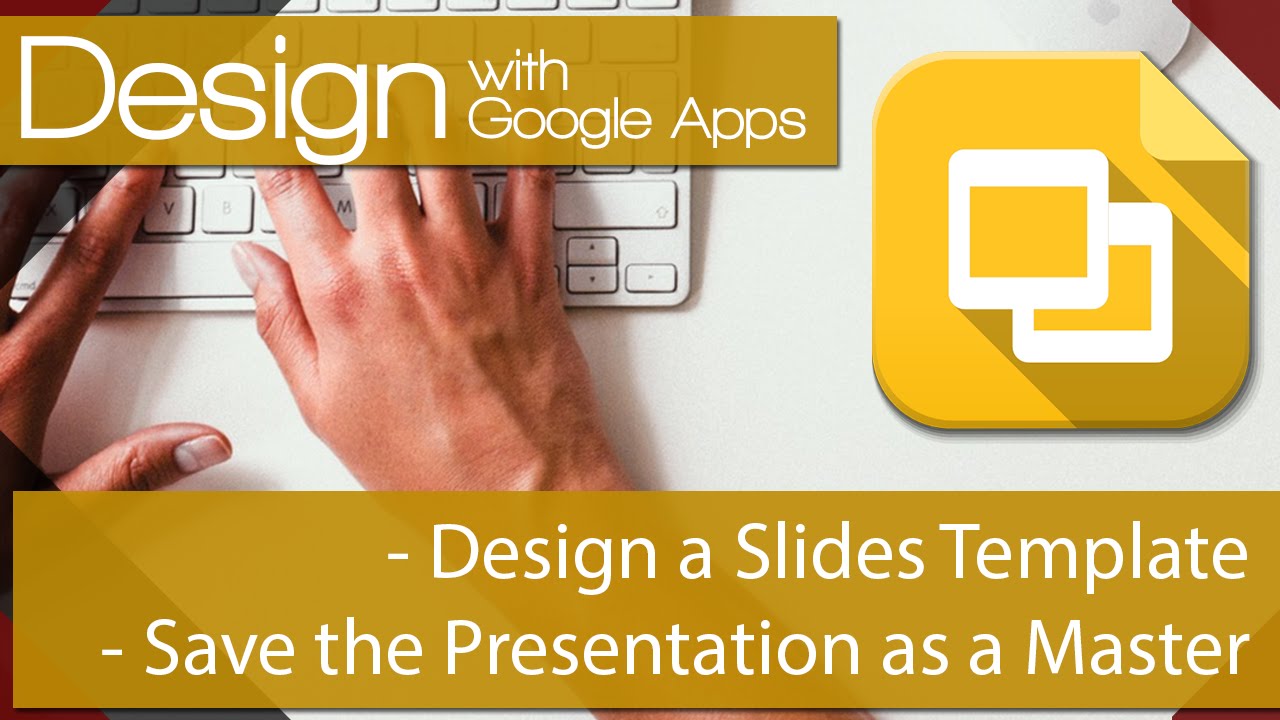 Design with Google Apps

- Design a Slides Template
- Save the Presentation as a Master